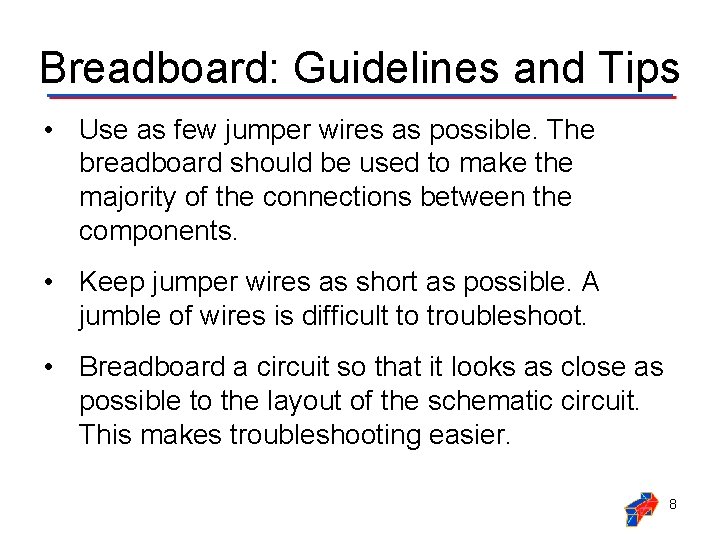 Breadboard: Guidelines and Tips

• Use as few jumper wires as possible. The breadboard should be used to make the majority of the connections between the components.

• Keep jumper wires as short as possible. A jumble of wires is difficult to troubleshoot.

• Breadboard a circuit so that it looks as close as possible to the layout of the schematic circuit. This makes troubleshooting easier.

8